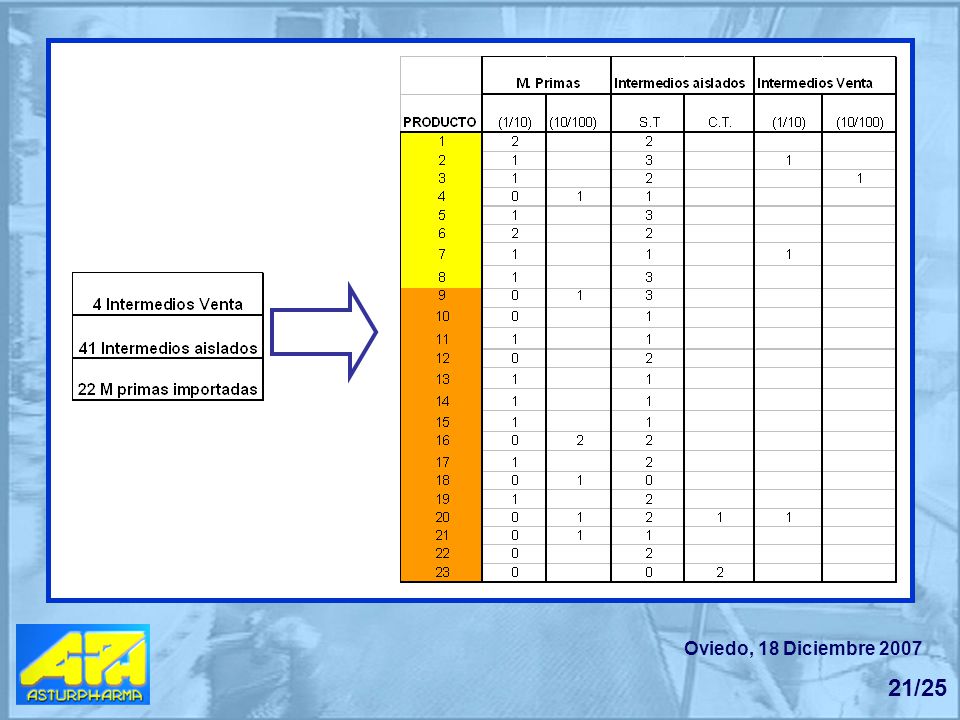 4 Intermedios Venta

41 Intermedios aislados

22 M primas importadas

| | M. Primas | | Intermedios aislados | | Intermedios Venta | |
|---|---|---|---|---|---|---|
| PRODUCTO | (1/10) | (10/100) | S.T | C.T. | (1/10) | (10/100) |
| 1 | 2 | | 2 | | | |
| 2 | 1 | | 3 | | 1 | |
| 3 | 1 | | 2 | | | 1 |
| 4 | 0 | 1 | 1 | | | |
| 5 | 1 | | 3 | | | |
| 6 | 2 | | 2 | | | |
| 7 | 1 | | 1 | | 1 | |
| 8 | 1 | | 3 | | | |
| 9 | 0 | 1 | 3 | | | |
| 10 | 0 | | 1 | | | |
| 11 | 1 | | 1 | | | |
| 12 | 0 | | 2 | | | |
| 13 | 1 | | 1 | | | |
| 14 | 1 | | 1 | | | |
| 15 | 1 | | 1 | | | |
| 16 | 0 | 2 | 2 | | | |
| 17 | 1 | | 2 | | | |
| 18 | 0 | 1 | 0 | | | |
| 19 | 1 | | 2 | | | |
| 20 | 0 | 1 | 2 | 1 | 1 | |
| 21 | 0 | 1 | 1 | | | |
| 22 | 0 | | 2 | | | |
| 23 | 0 | | 0 | 2 | | |

ASTURPHARMA

Oviedo, 18 Diciembre 2007

21/25